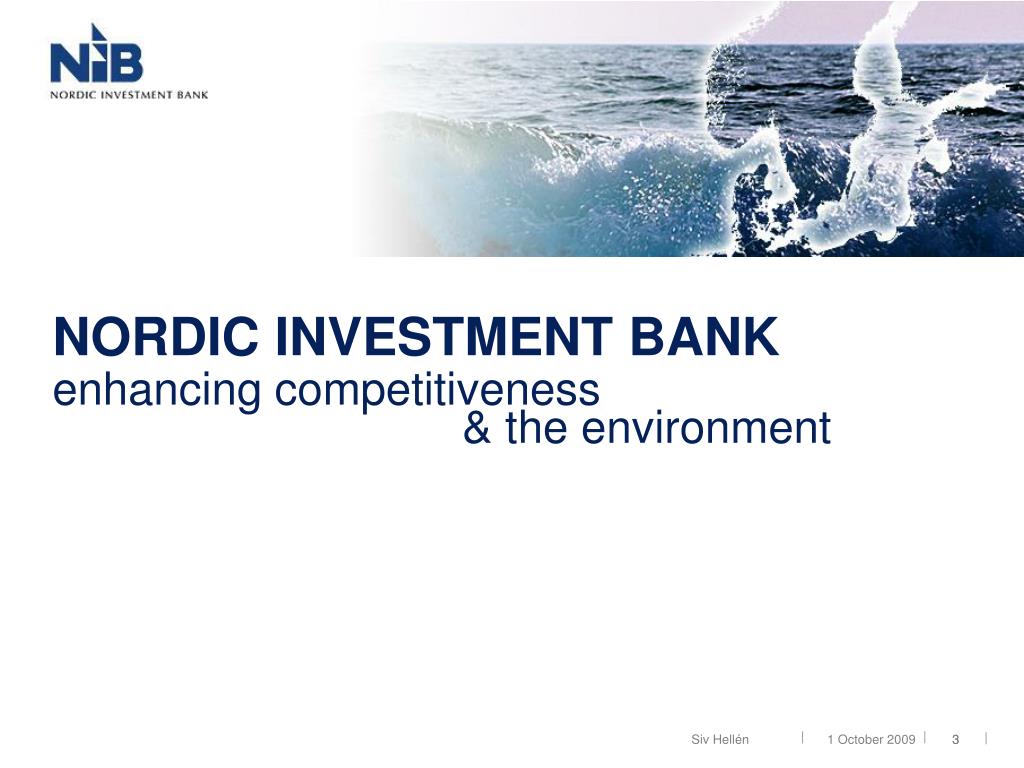 NIB
NORDIC INVESTMENT BANK

NORDIC INVESTMENT BANK
enhancing competitiveness
& the environment

Siv Hellén | 1 October 2009 | 3 |